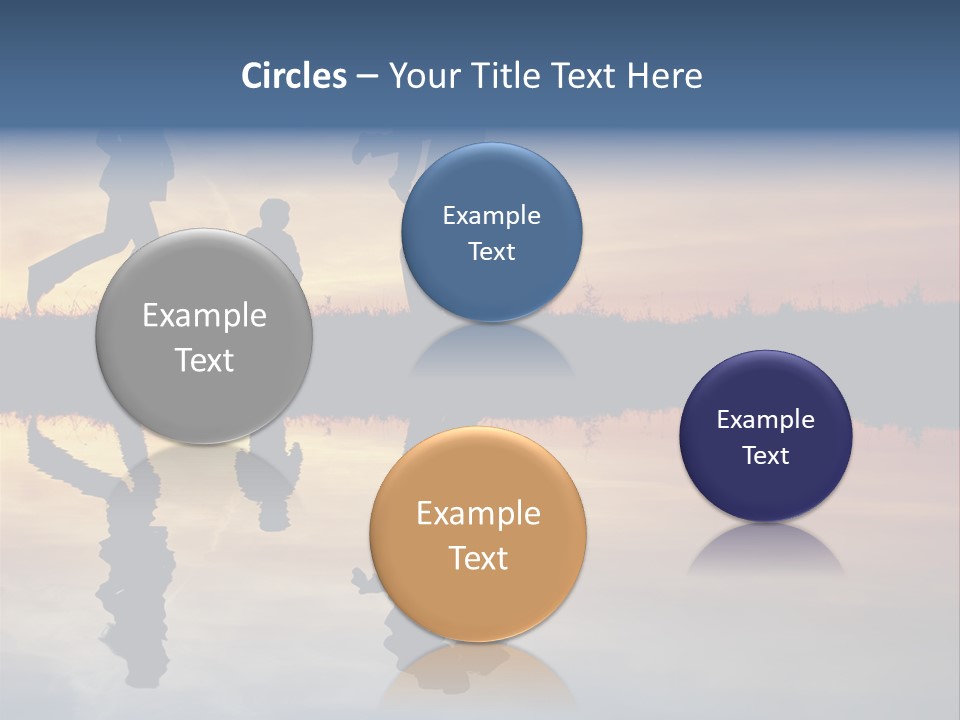 Circles – Your Title Text Here

Example Text

Example Text

Example Text

Example Text